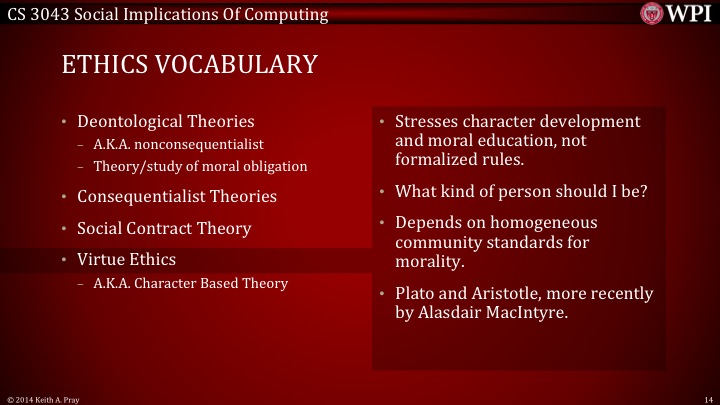 CS 3043 Social Implications Of Computing

WPI

ETHICS VOCABULARY

• Deontological Theories
– A.K.A. nonconsequentialist
– Theory/study of moral obligation
• Consequentialist Theories
• Social Contract Theory
• Virtue Ethics
– A.K.A. Character Based Theory

• Stresses character development and moral education, not formalized rules.
• What kind of person should I be?
• Depends on homogeneous community standards for morality.
• Plato and Aristotle, more recently by Alasdair MacIntyre.

© 2014 Keith A. Pray

14